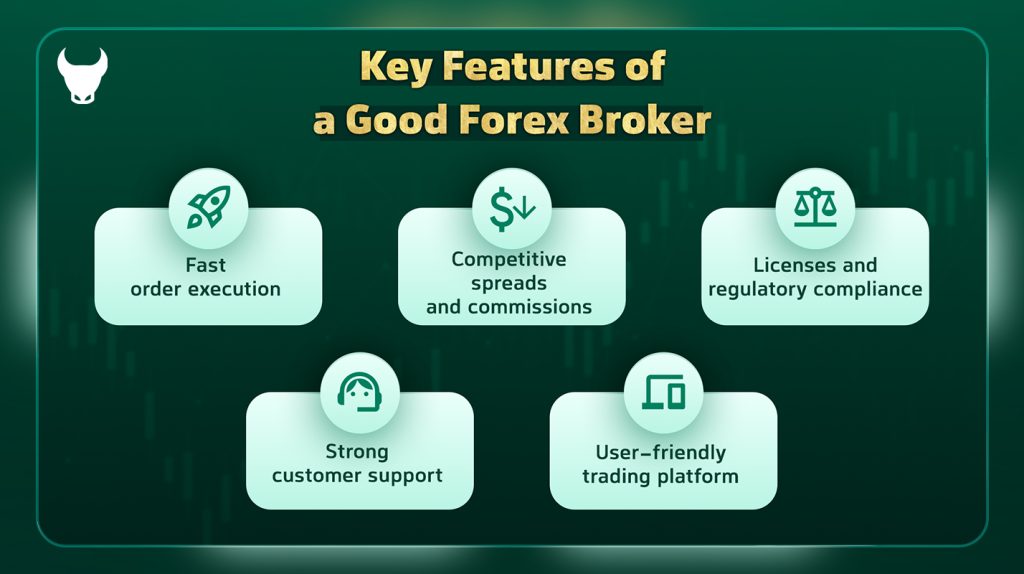 Key Features of a Good Forex Broker

Fast order execution

Competitive spreads and commissions

Licenses and regulatory compliance

Strong customer support

User-friendly trading platform